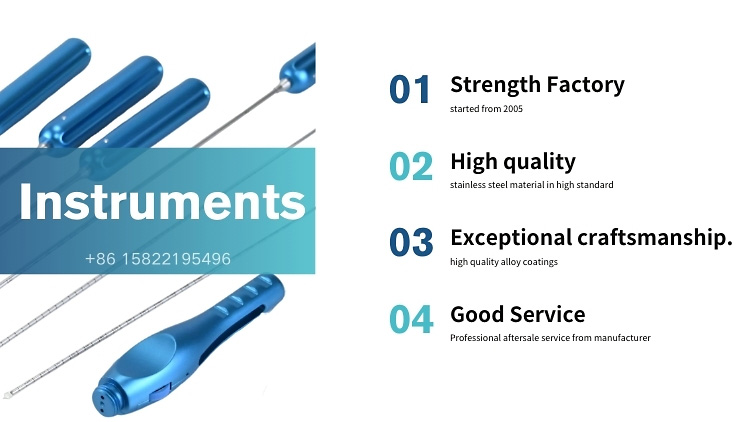 Instruments

+86 15822195496

01 Strength Factory
started from 2005

02 High quality
stainless steel material in high standard

03 Exceptional craftsmanship.
high quality alloy coatings

04 Good Service
Professional aftersale service from manufacturer